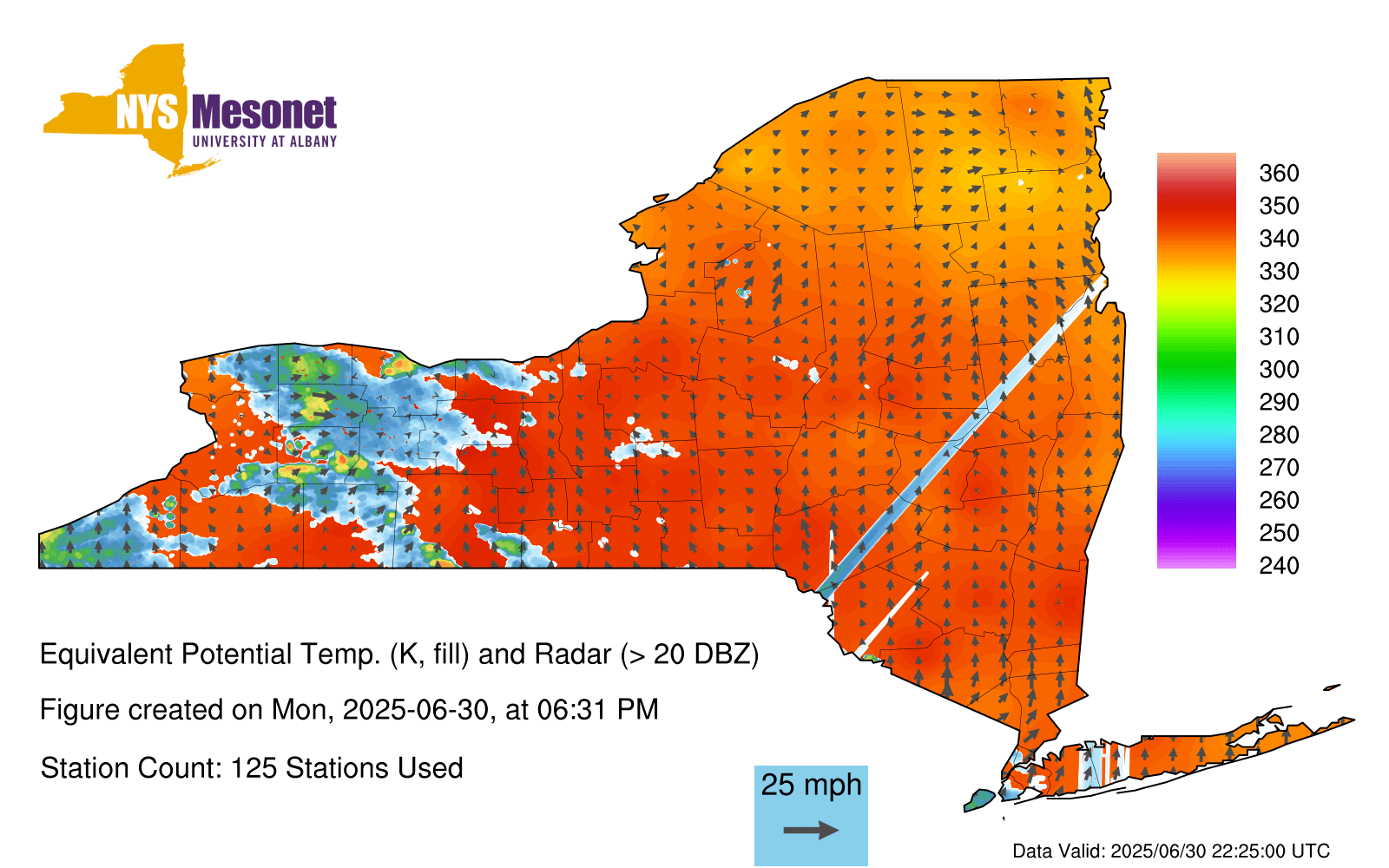 NYS Mesonet
UNIVERSITY AT ALBANY

360
350
340
330
320
310
300
290
280
270
260
250
240

Equivalent Potential Temp. (K, fill) and Radar (> 20 DBZ)

Figure created on Mon, 2025-06-30, at 06:31 PM

Station Count: 125 Stations Used

25 mph

Data Valid: 2025/06/30 22:25:00 UTC